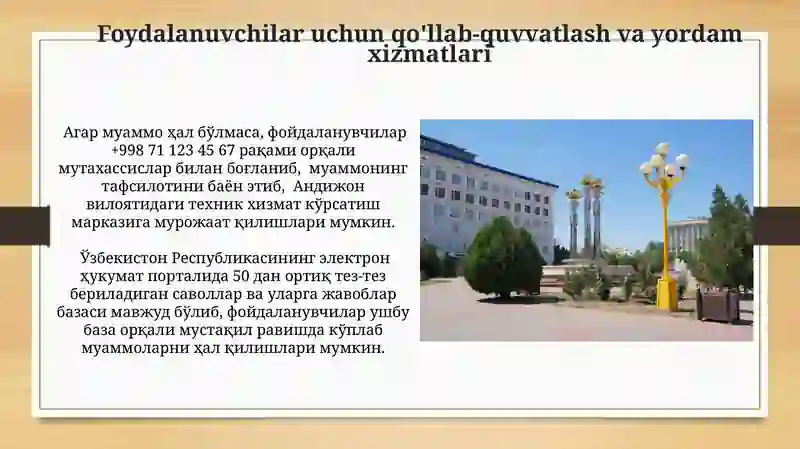 Foydalanuvchilar uchun qo'llab-quvvatlash va yordam xizmatlari

Агар муаммо ҳал бўлмаса, фойдаланувчилар +998 71 123 45 67 рақами орқали мутахассислар билан боғланиб, муаммонинг тафсилотини баён этиб, Андижон вилоятидаги техник хизмат кўрсатиш марказига мурожаат қилишлари мумкин.

Ўзбекистон Республикасининг электрон ҳукумат порталида 50 дан ортиқ тез-тез бериладиган саволлар ва уларга жавоблар базаси мавжуд бўлиб, фойдаланувчилар ушбу база орқали мустақил равишда кўплаб муаммоларни ҳал қилишлари мумкин.